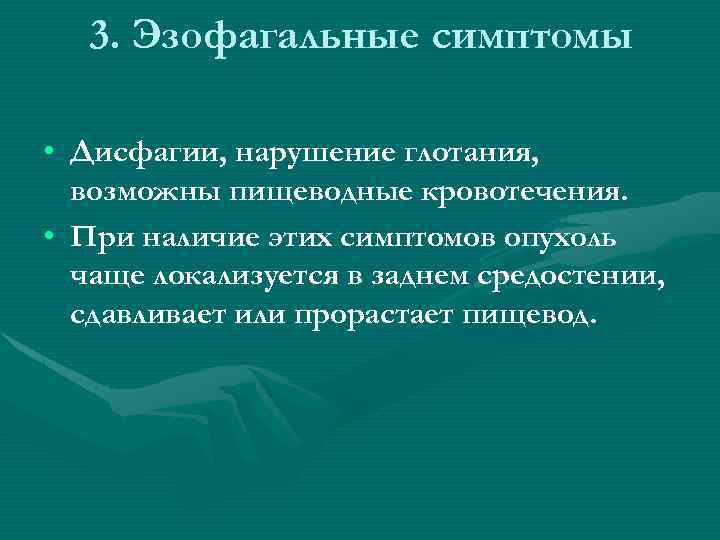 3. Эзофагальные симптомы

• Дисфагии, нарушение глотания, возможны пищеводные кровотечения.
• При наличие этих симптомов опухоль чаще локализуется в заднем средостении, сдавливает или прорастает пищевод.